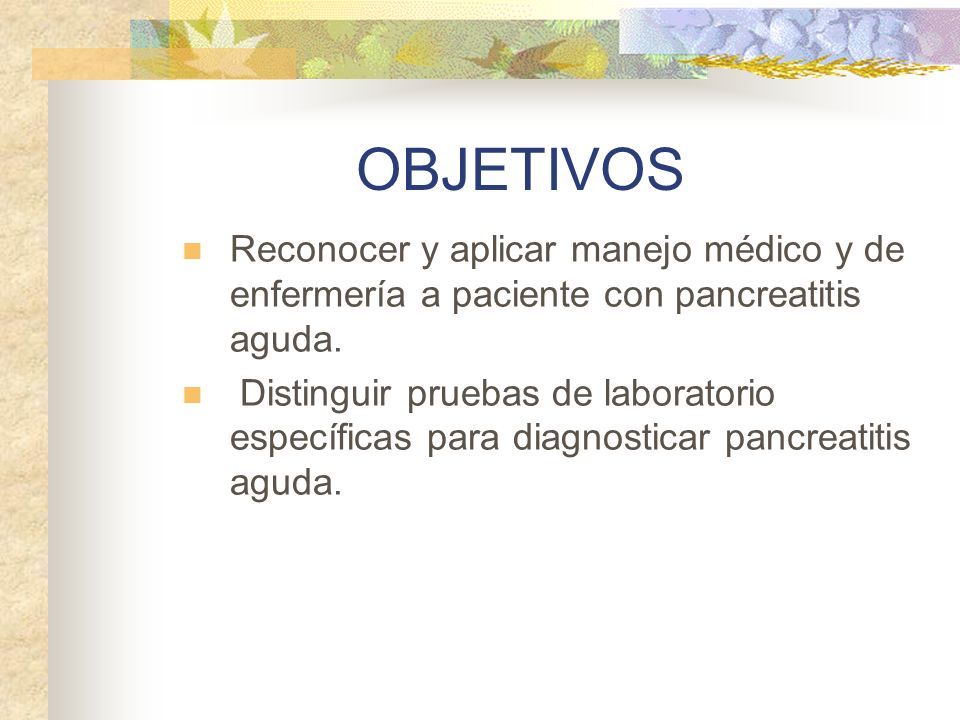 OBJETIVOS

Reconocer y aplicar manejo médico y de enfermería a paciente con pancreatitis aguda.

Distinguir pruebas de laboratorio específicas para diagnosticar pancreatitis aguda.